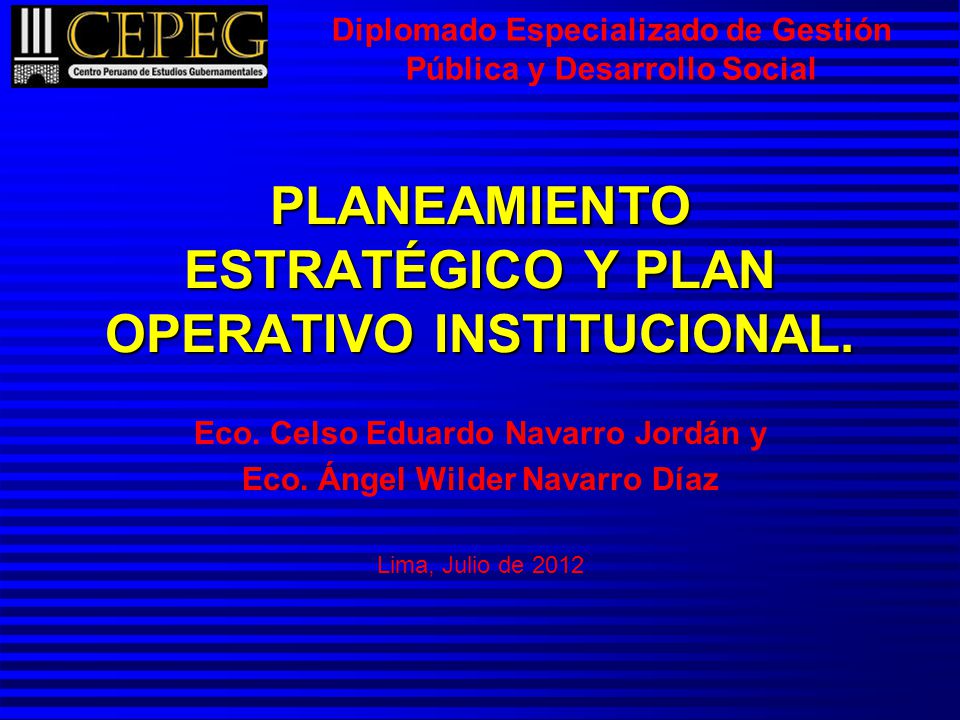 CEPEG
Centro Peruano de Estudios Gubernamentales

Diplomado Especializado de Gestión Pública y Desarrollo Social

PLANEAMIENTO ESTRATÉGICO Y PLAN OPERATIVO INSTITUCIONAL.

Eco. Celso Eduardo Navarro Jordán y
Eco. Ángel Wilder Navarro Díaz

Lima, Julio de 2012